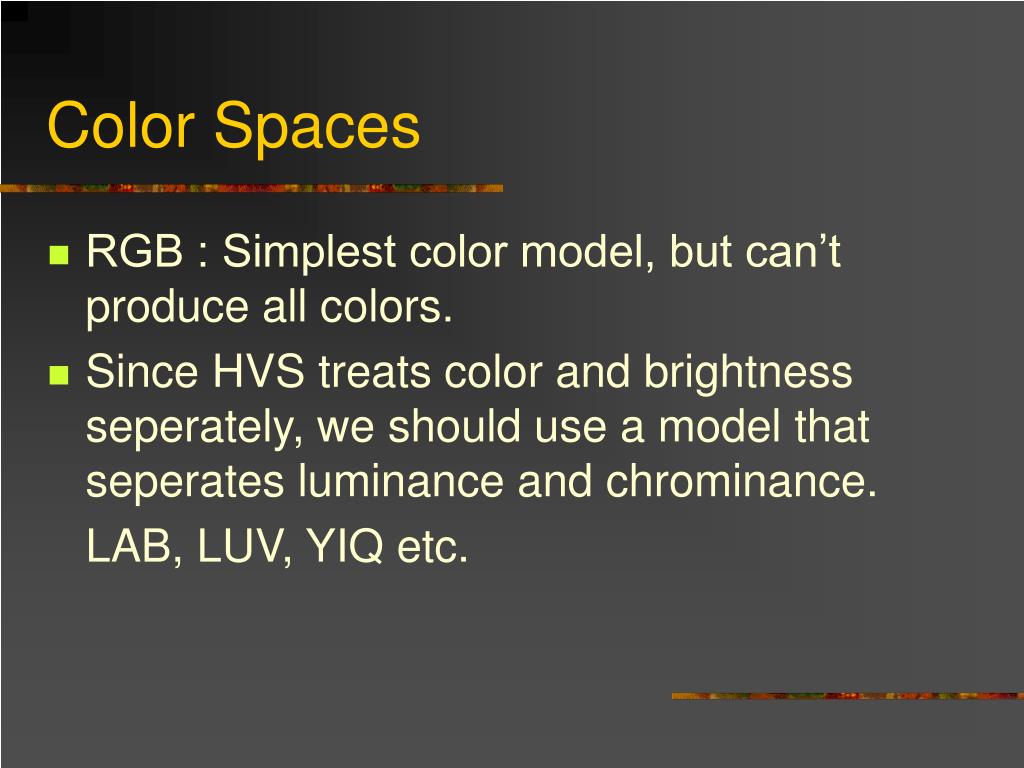 Color Spaces

RGB : Simplest color model, but can’t produce all colors.

Since HVS treats color and brightness seperately, we should use a model that seperates luminance and chrominance.

LAB, LUV, YIQ etc.